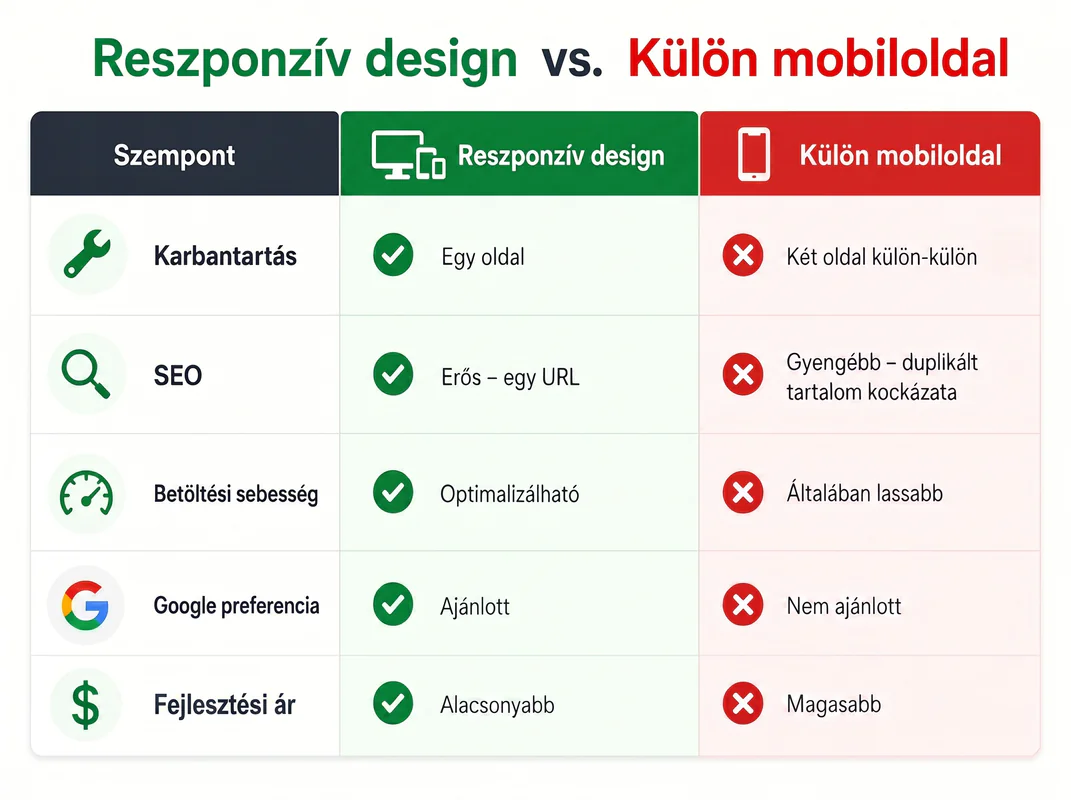 Reszponzív design vs. Külön mobiloldal

| Szempont | Reszponzív design | Külön mobiloldal |
|---|---|---|
| Karbantartás | Egy oldal | Két oldal külön-külön |
| SEO | Erős – egy URL | Gyengébb – duplikált tartalom kockázata |
| Betöltési sebesség | Optimalizálható | Általában lassabb |
| Google preferencia | Ajánlott | Nem ajánlott |
| Fejlesztési ár | Alacsonyabb | Magasabb |